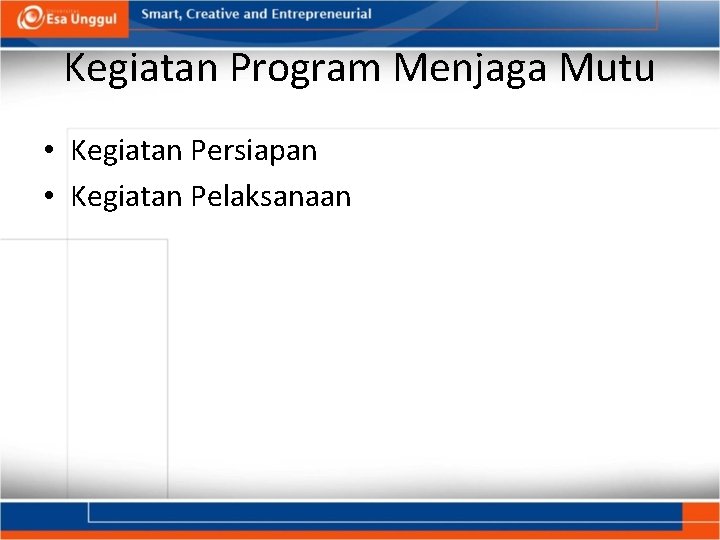 Esa Unggul

Smart, Creative and Entrepreneurial

Kegiatan Program Menjaga Mutu

• Kegiatan Persiapan
• Kegiatan Pelaksanaan